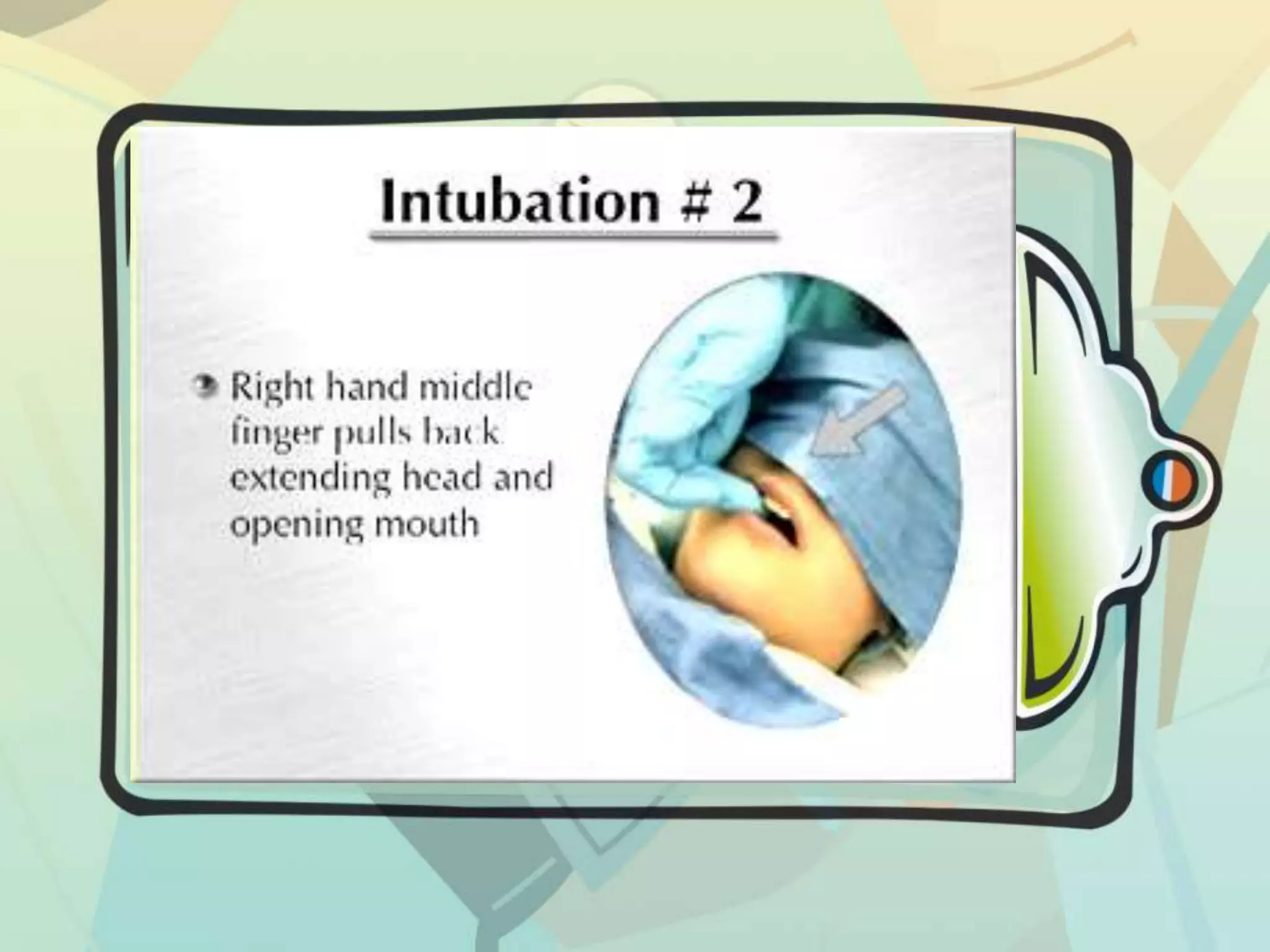 Intubation # 2

Right hand middle finger pulls back extending head and opening mouth